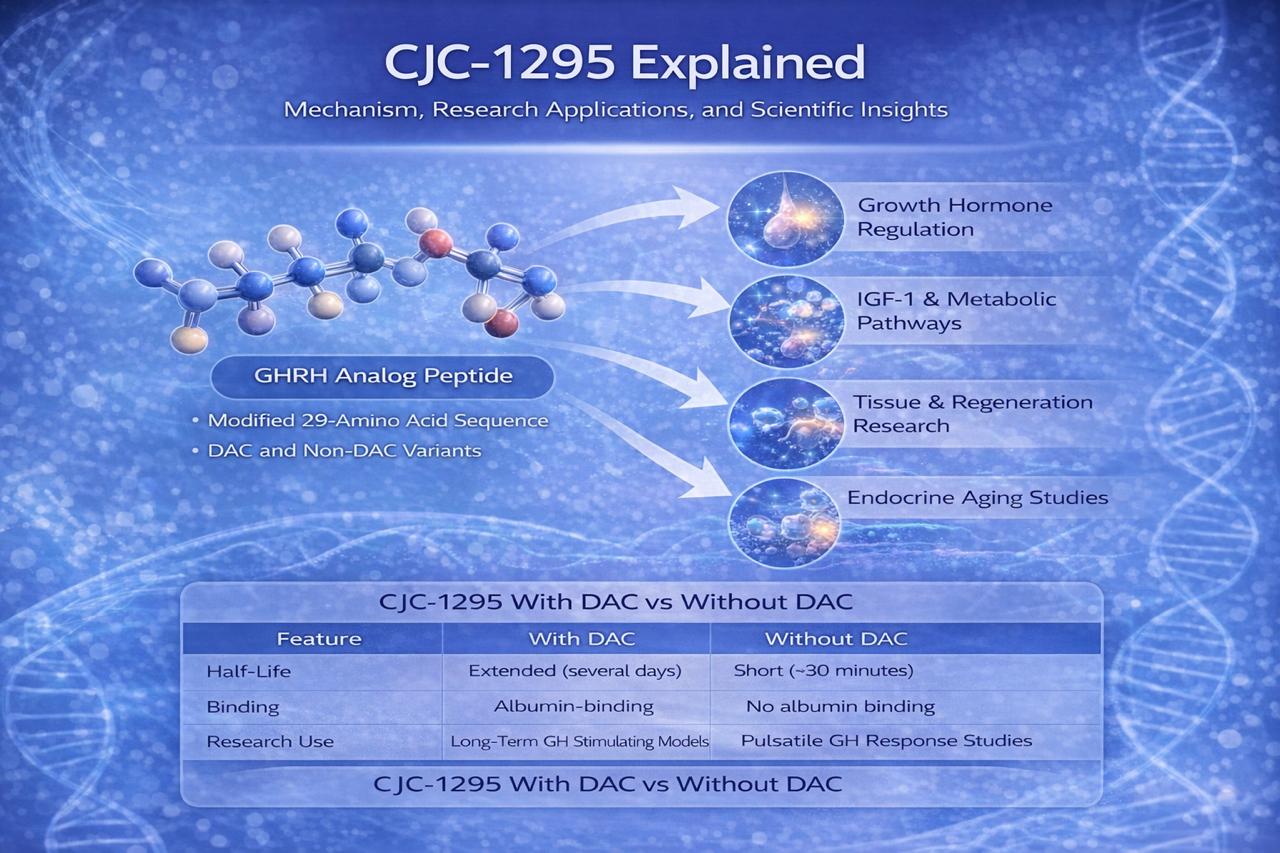 CJC-1295 Explained

Mechanism, Research Applications, and Scientific Insights

GHRH Analog Peptide

• Modified 29-Amino Acid Sequence
• DAC and Non-DAC Variants

Growth Hormone Regulation

IGF-1 & Metabolic Pathways

Tissue & Regeneration Research

Endocrine Aging Studies

CJC-1295 With DAC vs Without DAC

| Feature | With DAC | Without DAC |
|---|---|---|
| Half-Life | Extended (several days) | Short (~30 minutes) |
| Binding | Albumin-binding | No albumin binding |
| Research Use | Long-Term GH Stimulating Models | Pulsatile GH Response Studies |

CJC-1295 With DAC vs Without DAC